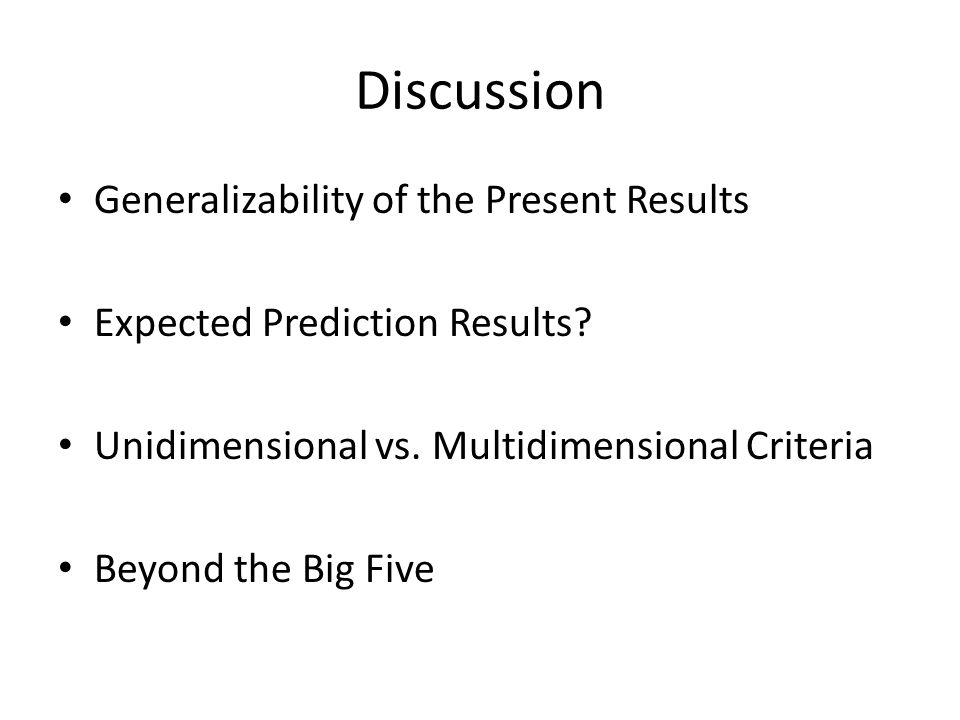 Discussion

• Generalizability of the Present Results

• Expected Prediction Results?

• Unidimensional vs. Multidimensional Criteria

• Beyond the Big Five